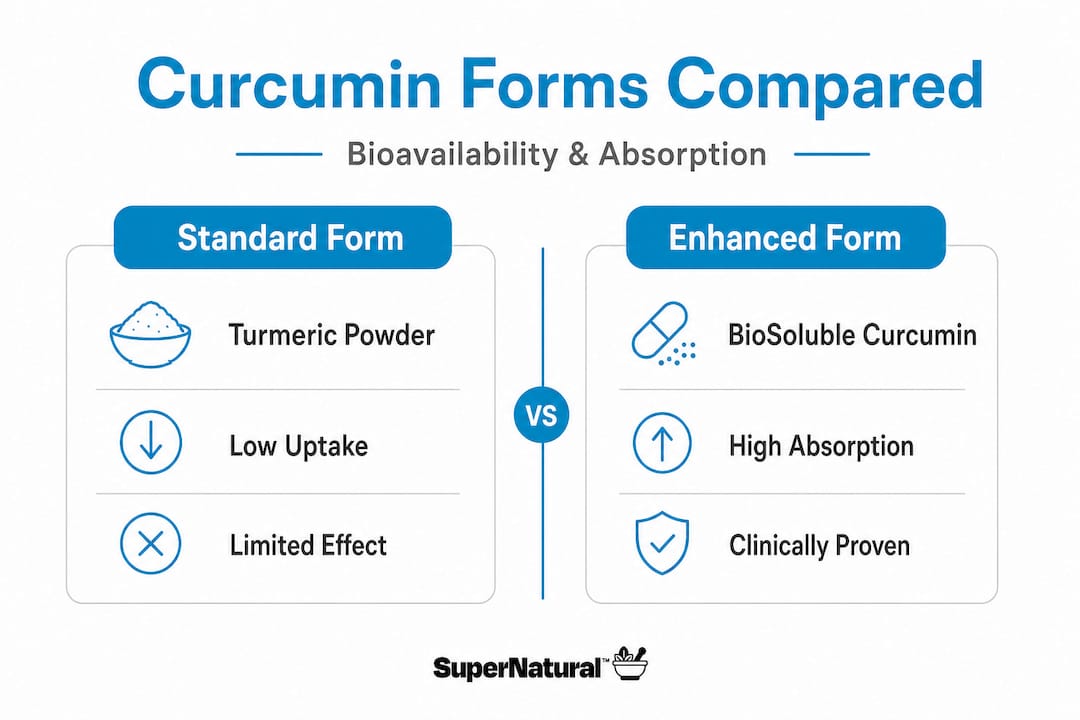 Curcumin Forms Compared

Bioavailability & Absorption

Standard Form

Turmeric Powder

Low Uptake

Limited Effect

VS

Enhanced Form

BioSoluble Curcumin

High Absorption

Clinically Proven

SuperNatural™